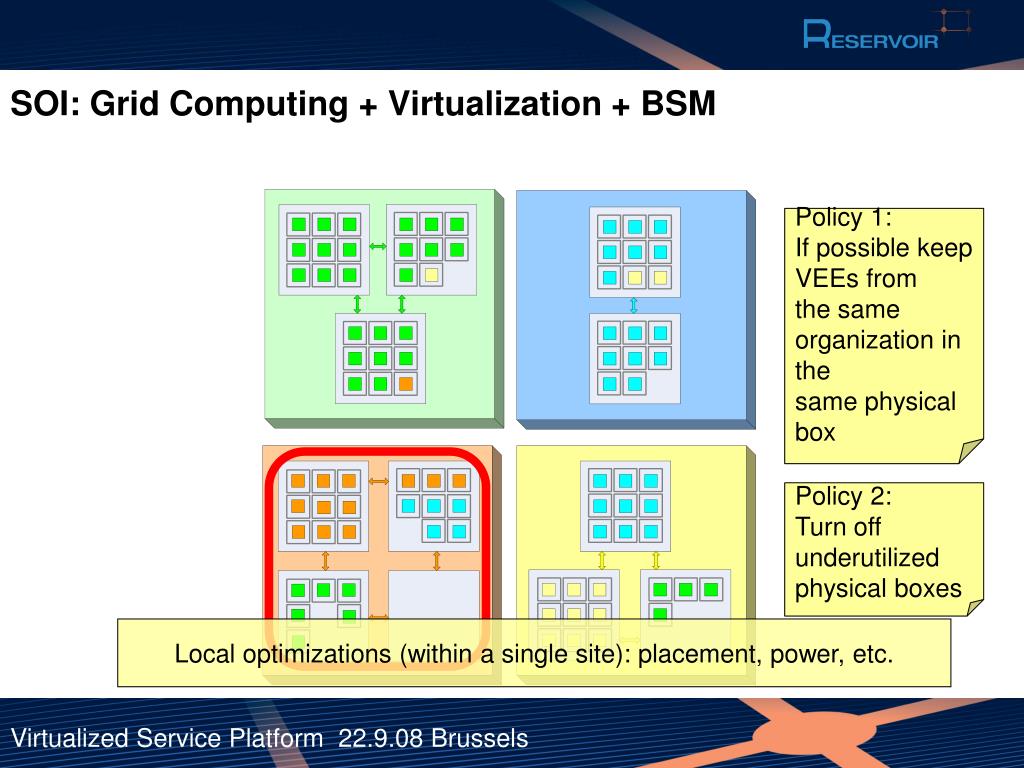 RESERVOIR

SOI: Grid Computing + Virtualization + BSM

Policy 1:
If possible keep VEEs from the same organization in the same physical box

Policy 2:
Turn off underutilized physical boxes

Local optimizations (within a single site): placement, power, etc.

Virtualized Service Platform 22.9.08 Brussels